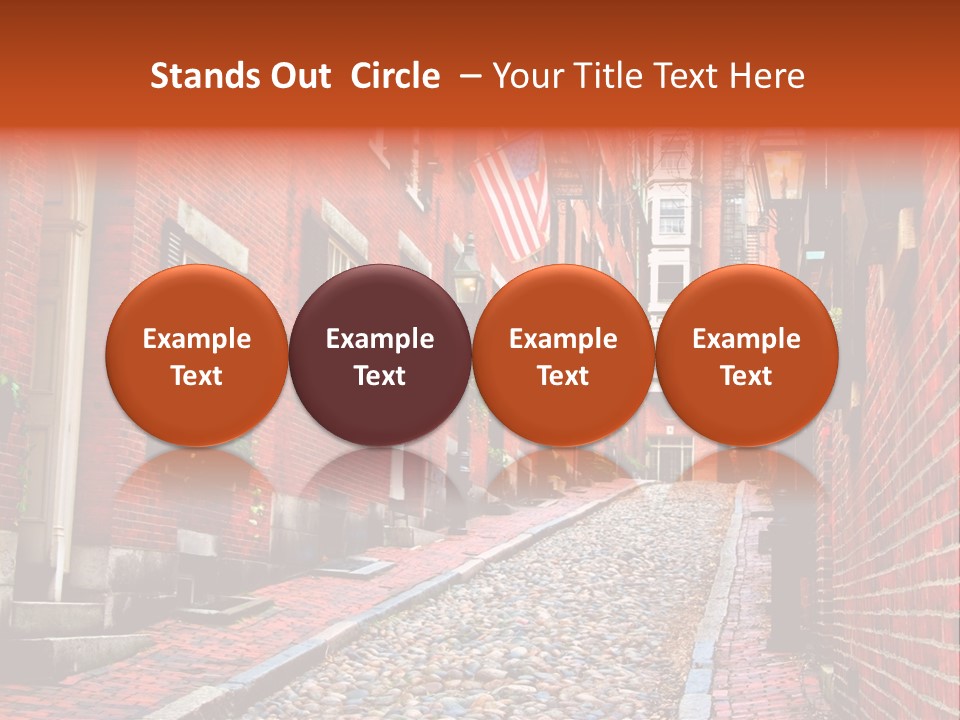 Stands Out Circle – Your Title Text Here

Example Text

Example Text

Example Text

Example Text